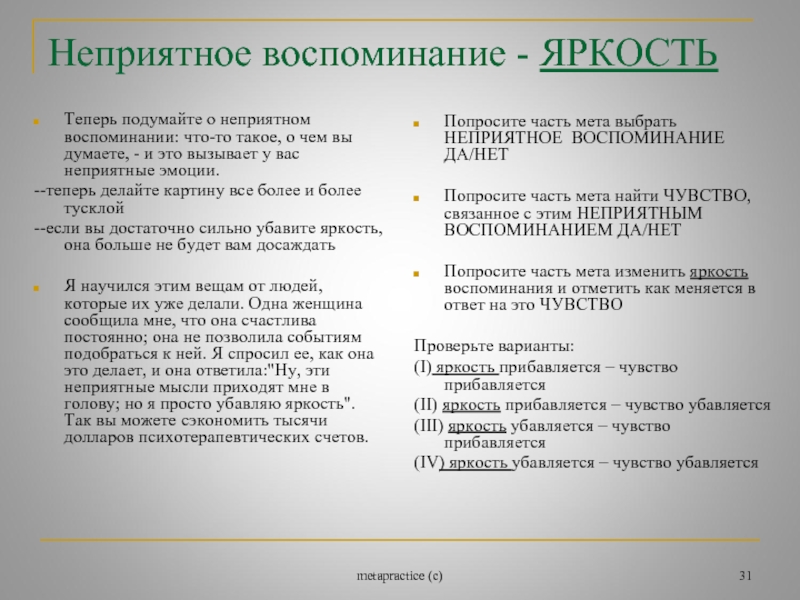 Неприятное воспоминание - ЯРКОСТЬ

Теперь подумайте о неприятном воспоминании: что-то такое, о чем вы думаете, - и это вызывает у вас неприятные эмоции.
--теперь делайте картину все более и более тусклой
--если вы достаточно сильно убавите яркость, она больше не будет вам досаждать

Я научился этим вещам от людей, которые их уже делали. Одна женщина сообщила мне, что она счастлива постоянно; она не позволила событиям подобраться к ней. Я спросил ее, как она это делает, и она ответила:"Ну, эти неприятные мысли приходят мне в голову; но я просто убавляю яркость". Так вы можете сэкономить тысячи долларов психотерапевтических счетов.

Попросите часть мета выбрать НЕПРИЯТНОЕ ВОСПОМИНАНИЕ ДА/НЕТ

Попросите часть мета найти ЧУВСТВО, связанное с этим НЕПРИЯТНЫМ ВОСПОМИНАНИЕМ ДА/НЕТ

Попросите часть мета изменить яркость воспоминания и отметить как меняется в ответ на это ЧУВСТВО

Проверьте варианты:
(I) яркость прибавляется – чувство прибавляется
(II) яркость прибавляется – чувство убавляется
(III) яркость убавляется – чувство прибавляется
(IV) яркость убавляется – чувство убавляется

metapractice (c)

31